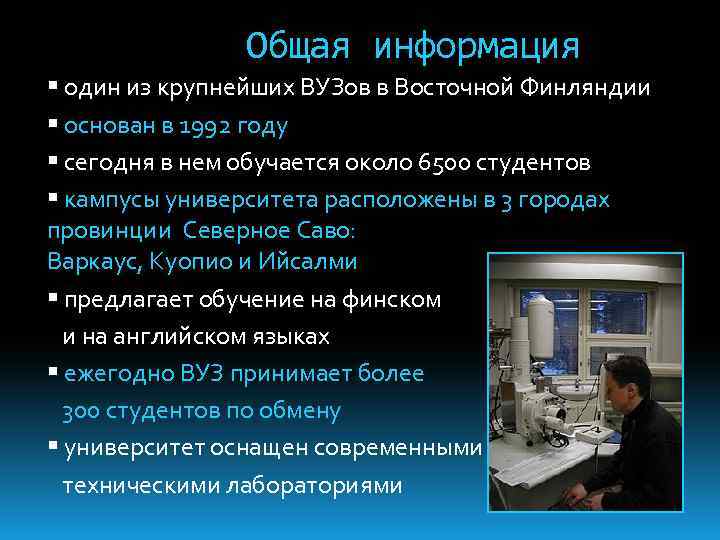 Общая информация

▪ один из крупнейших ВУЗов в Восточной Финляндии

▪ основан в 1992 году

▪ сегодня в нем обучается около 6500 студентов

▪ кампусы университета расположены в 3 городах провинции Северное Саво: Варкаус, Куопио и Ийсалми

▪ предлагает обучение на финском и на английском языках

▪ ежегодно ВУЗ принимает более 300 студентов по обмену

▪ университет оснащен современными техническими лабораториями